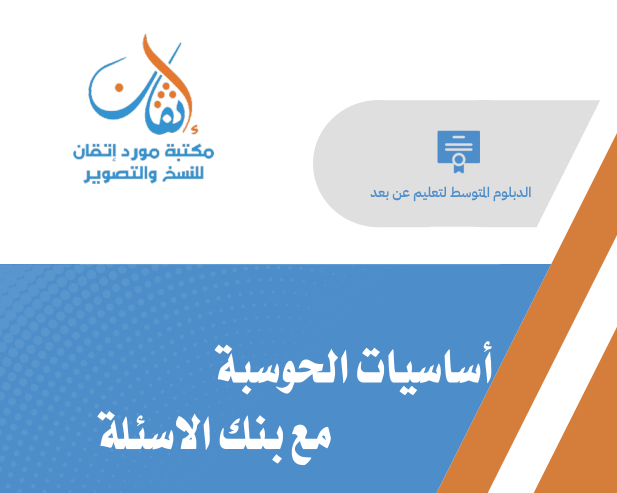 إتقان
مكتبة مورد إتقان
للنسخ والتصوير

الدبلوم المتوسط لتعليم عن بعد

أساسيات الحوسبة
مع بنك الاسئلة